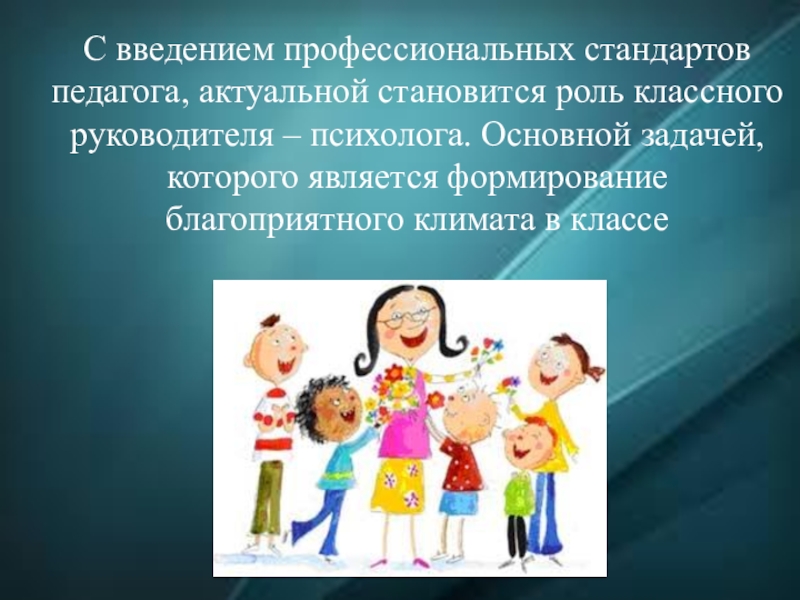 С введением профессиональных стандартов педагога, актуальной становится роль классного руководителя – психолога. Основной задачей, которого является формирование благоприятного климата в классе